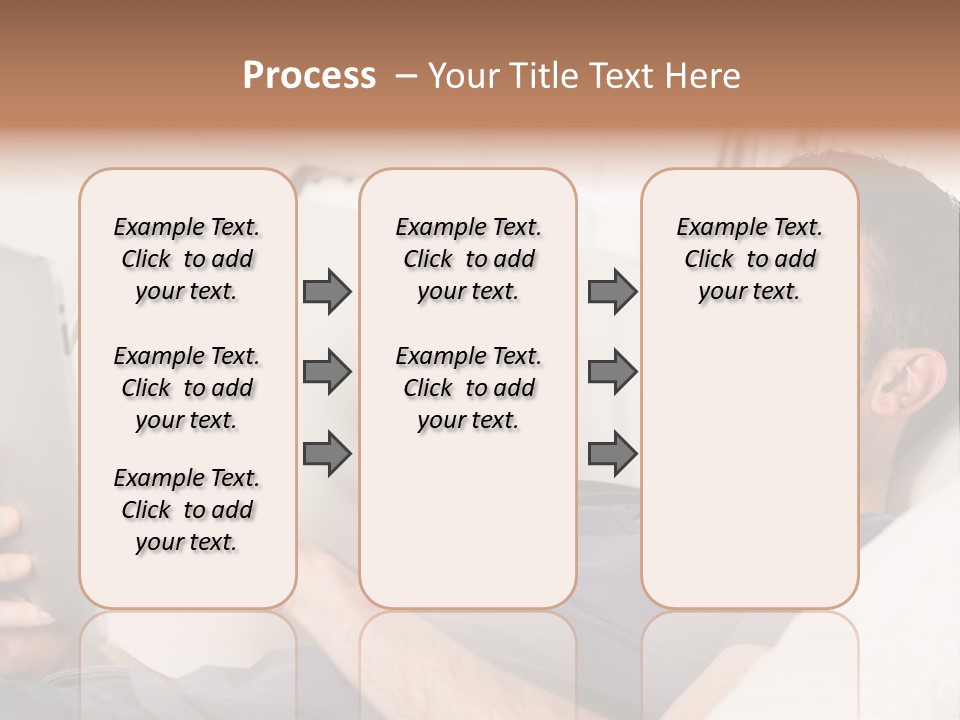 Process – Your Title Text Here

Example Text. Click to add your text.

Example Text. Click to add your text.

Example Text. Click to add your text.

Example Text. Click to add your text.

Example Text. Click to add your text.

Example Text. Click to add your text.